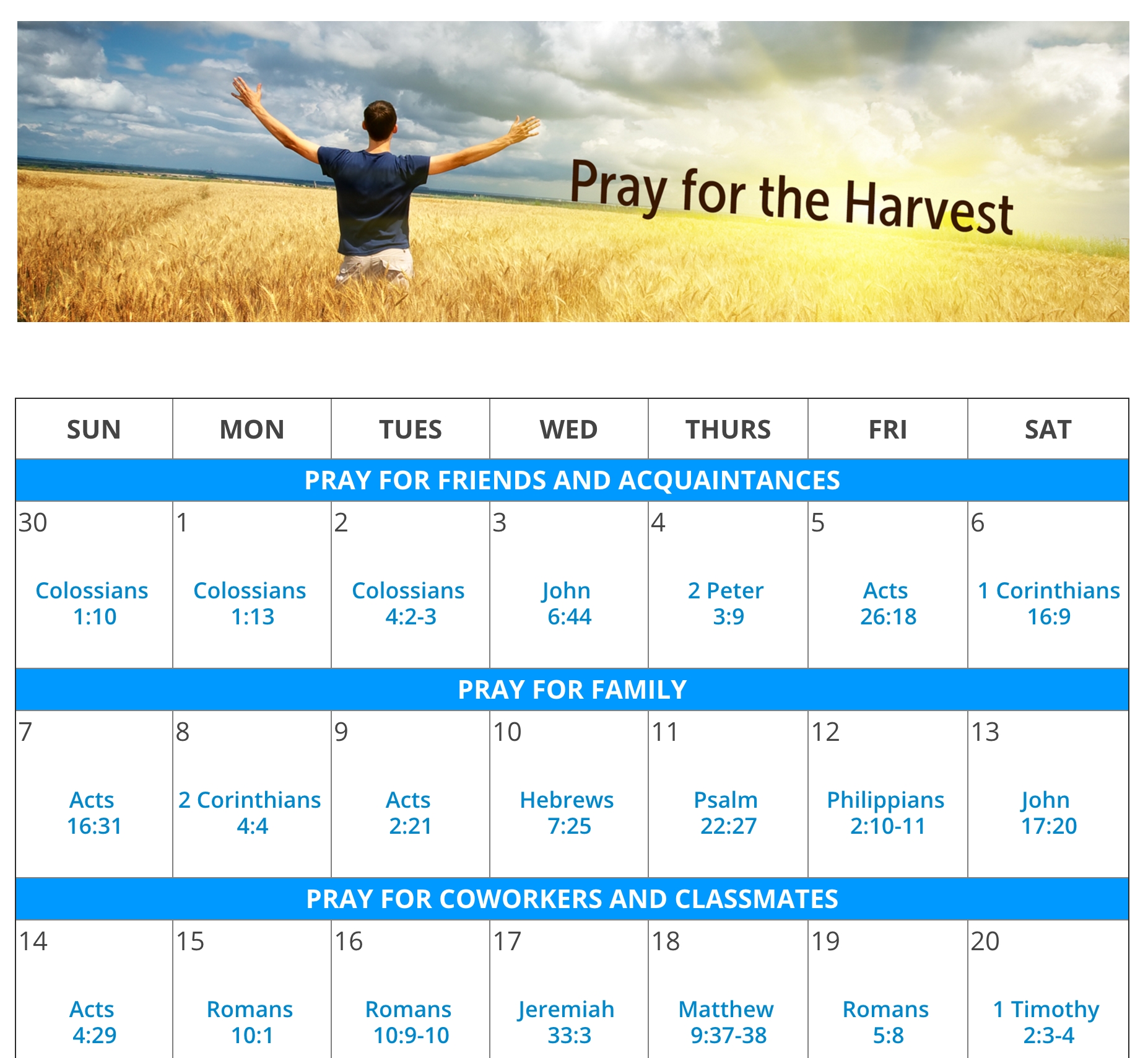 Pray for the Harvest

| SUN | MON | TUES | WED | THURS | FRI | SAT |
|---|---|---|---|---|---|---|
| PRAY FOR FRIENDS AND ACQUAINTANCES | | | | | | |
| 30 Colossians 1:10 | 1 Colossians 1:13 | 2 Colossians 4:2-3 | 3 John 6:44 | 4 2 Peter 3:9 | 5 Acts 26:18 | 6 1 Corinthians 16:9 |
| PRAY FOR FAMILY | | | | | | |
| 7 Acts 16:31 | 8 2 Corinthians 4:4 | 9 Acts 2:21 | 10 Hebrews 7:25 | 11 Psalm 22:27 | 12 Philippians 2:10-11 | 13 John 17:20 |
| PRAY FOR COWORKERS AND CLASSMATES | | | | | | |
| 14 Acts 4:29 | 15 Romans 10:1 | 16 Romans 10:9-10 | 17 Jeremiah 33:3 | 18 Matthew 9:37-38 | 19 Romans 5:8 | 20 1 Timothy 2:3-4 |